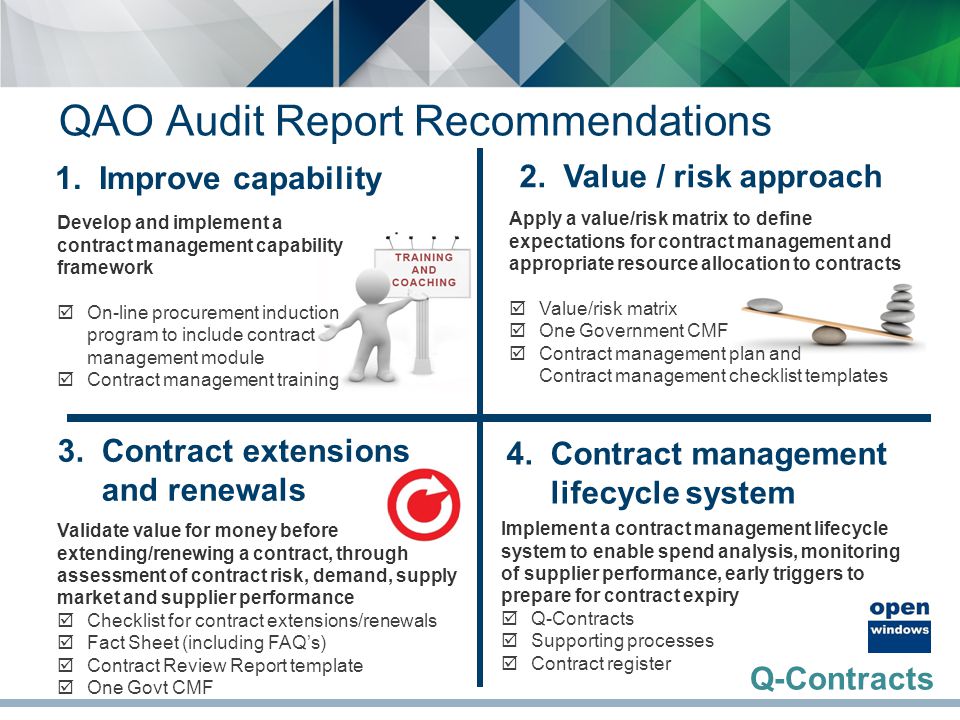 QAO Audit Report Recommendations

1. Improve capability

Develop and implement a contract management capability framework

☑ On-line procurement induction program to include contract management module
☑ Contract management training

TRAINING AND COACHING

2. Value / risk approach

Apply a value/risk matrix to define expectations for contract management and appropriate resource allocation to contracts

☑ Value/risk matrix
☑ One Government CMF
☑ Contract management plan and Contract management checklist templates

3. Contract extensions and renewals

Validate value for money before extending/renewing a contract, through assessment of contract risk, demand, supply market and supplier performance
☑ Checklist for contract extensions/renewals
☑ Fact Sheet (including FAQ's)
☑ Contract Review Report template
☑ One Govt CMF

4. Contract management lifecycle system

Implement a contract management lifecycle system to enable spend analysis, monitoring of supplier performance, early triggers to prepare for contract expiry
☑ Q-Contracts
☑ Supporting processes
☑ Contract register

open windows

Q-Contracts